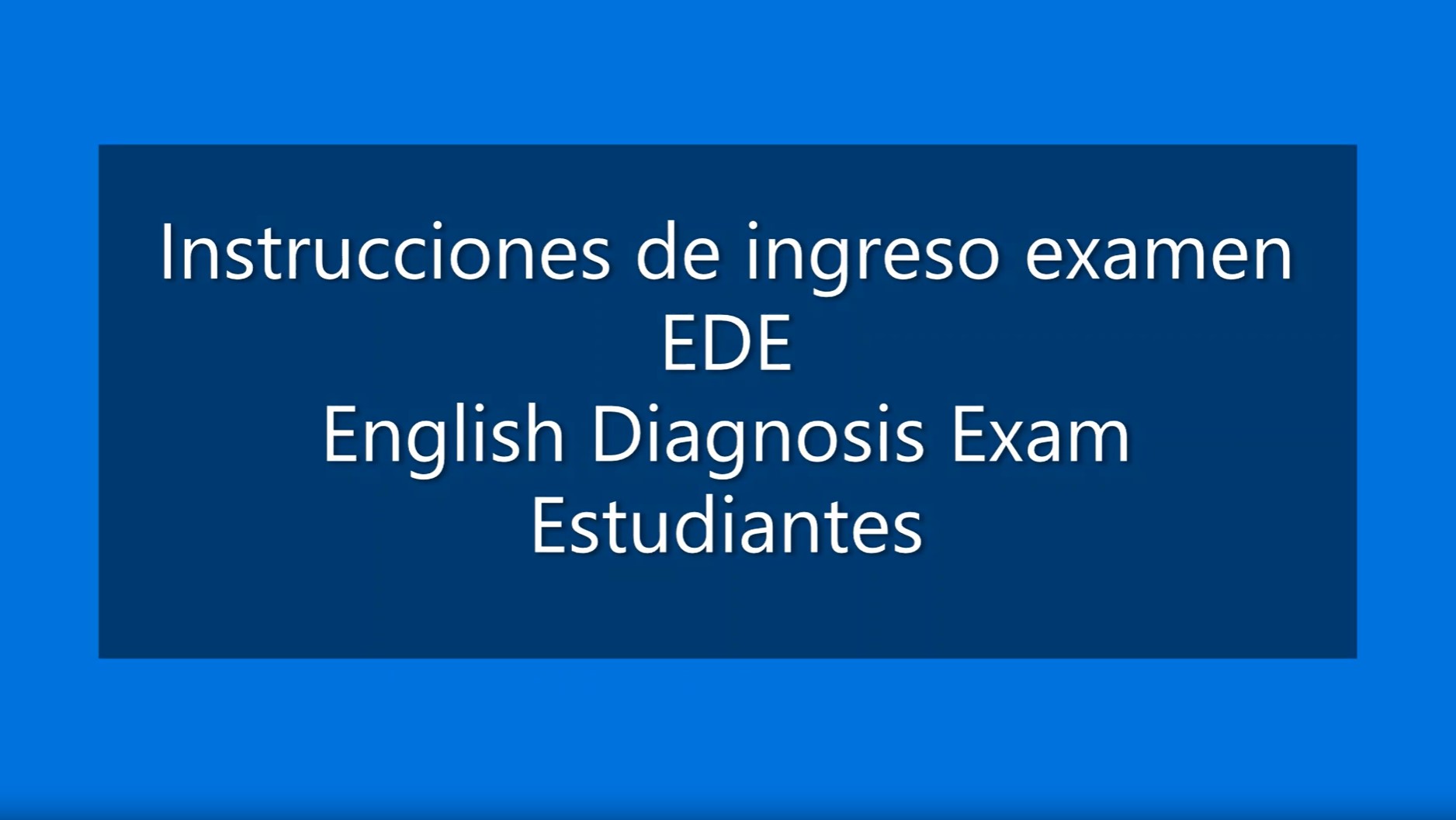 Instrucciones de ingreso examen
EDE
English Diagnosis Exam
Estudiantes